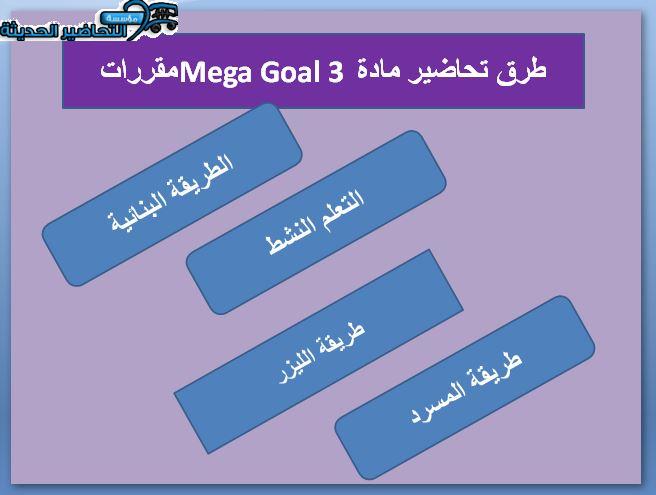 مؤسسة التحاضير الحديثة

طرق تحاضير مادة Mega Goal 3 مقررات

الطريقة البنائية

التعلم النشط

طريقة الليزر

طريقة المسرد